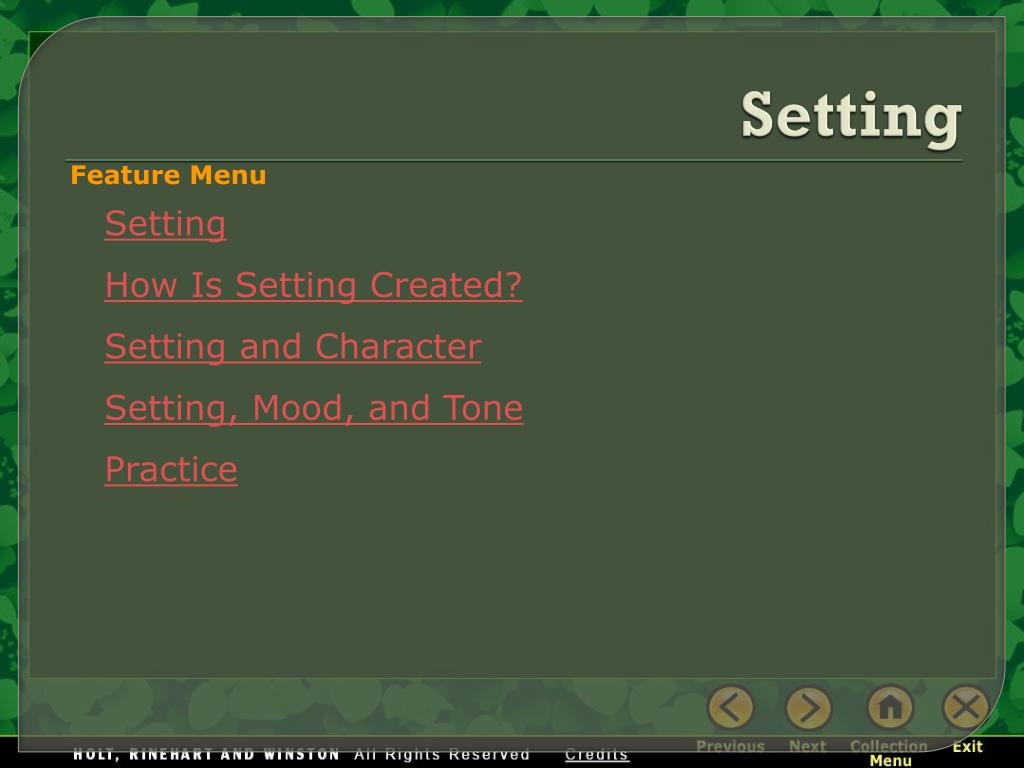 Setting

Feature Menu

Setting

How Is Setting Created?

Setting and Character

Setting, Mood, and Tone

Practice

HOLT, RINEHART AND WINSTON All Rights Reserved Credits

Previous Next Collection Menu Exit